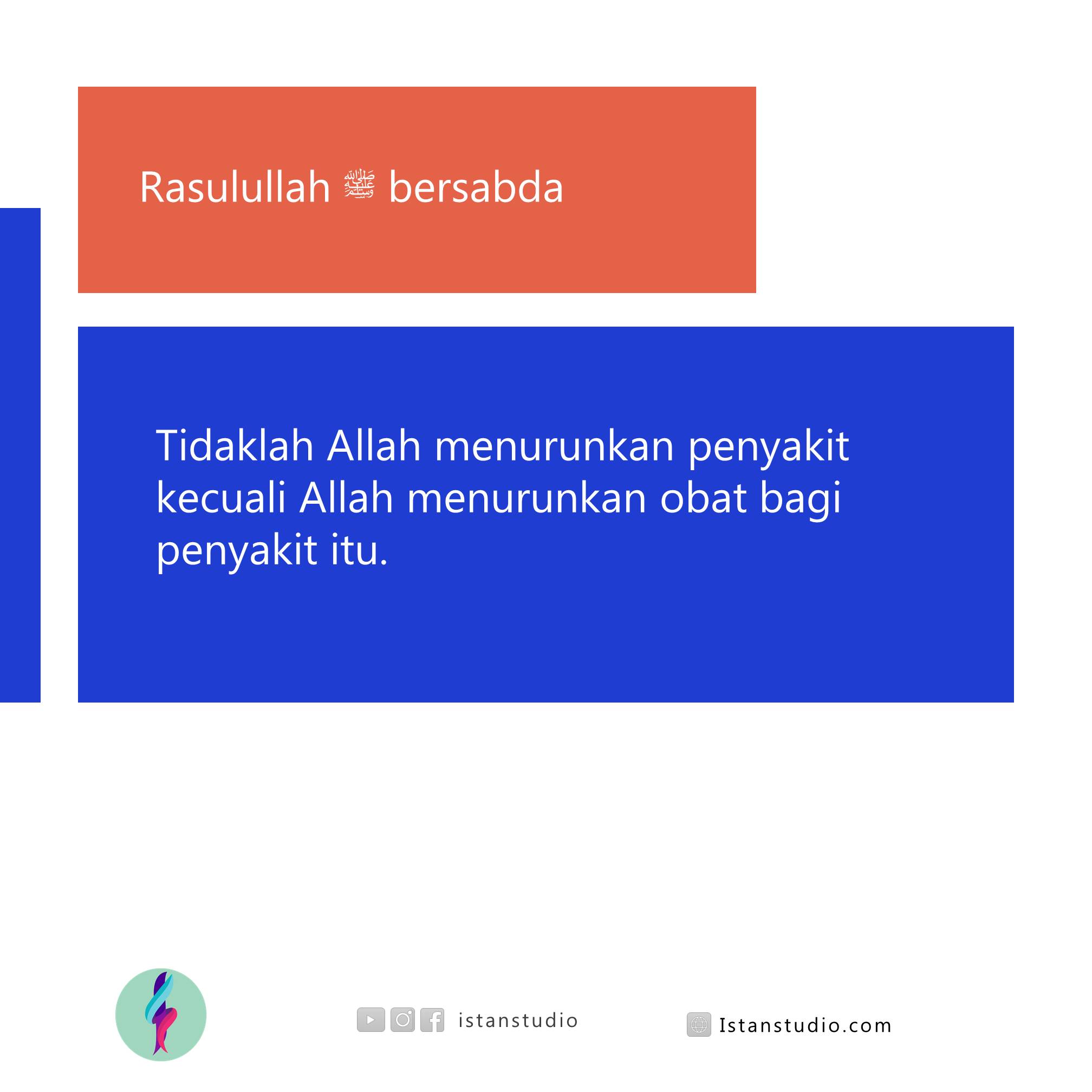 Rasulullah ﷺ bersabda

Tidaklah Allah menurunkan penyakit kecuali Allah menurunkan obat bagi penyakit itu.

istanstudio

Istanstudio.com